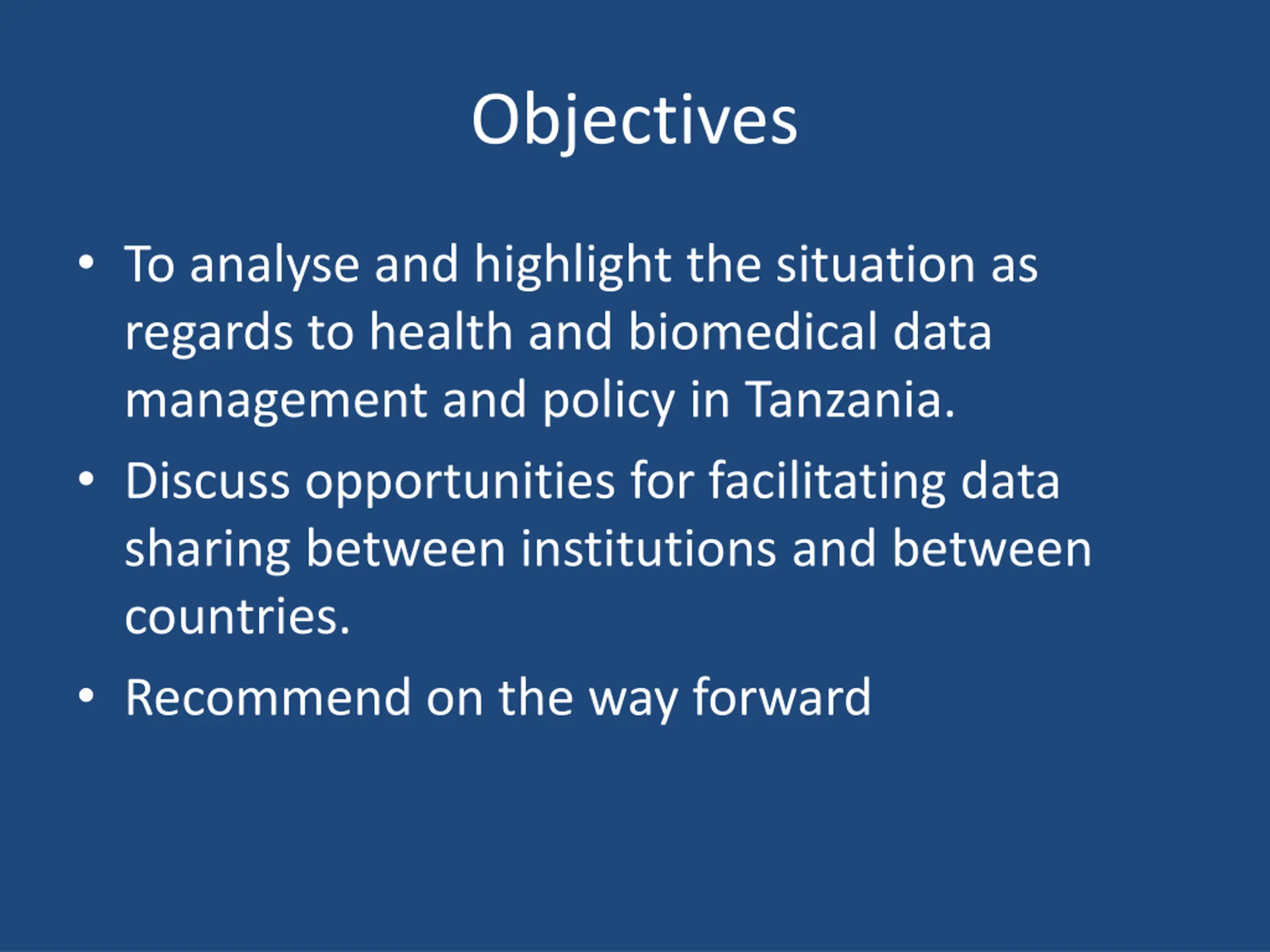 Objectives

• To analyse and highlight the situation as regards to health and biomedical data management and policy in Tanzania.

• Discuss opportunities for facilitating data sharing between institutions and between countries.

• Recommend on the way forward